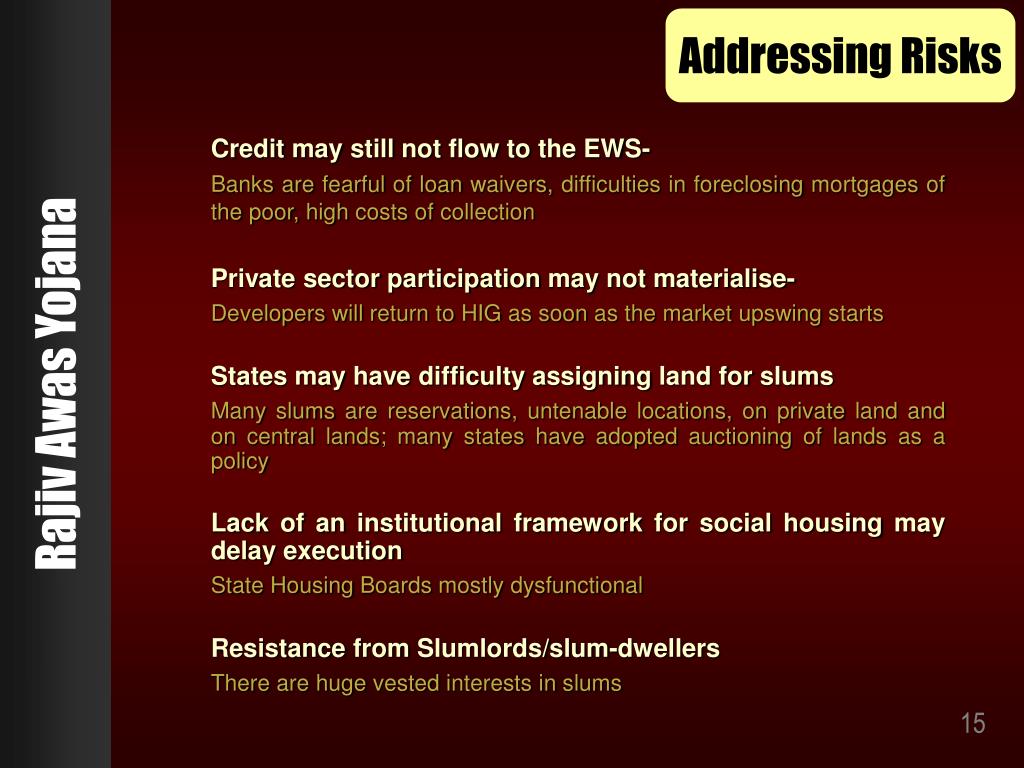 Rajiv Awas Yojana

Addressing Risks

Credit may still not flow to the EWS-
Banks are fearful of loan waivers, difficulties in foreclosing mortgages of the poor, high costs of collection

Private sector participation may not materialise-
Developers will return to HIG as soon as the market upswing starts

States may have difficulty assigning land for slums
Many slums are reservations, untenable locations, on private land and on central lands; many states have adopted auctioning of lands as a policy

Lack of an institutional framework for social housing may delay execution
State Housing Boards mostly dysfunctional

Resistance from Slumlords/slum-dwellers
There are huge vested interests in slums

15